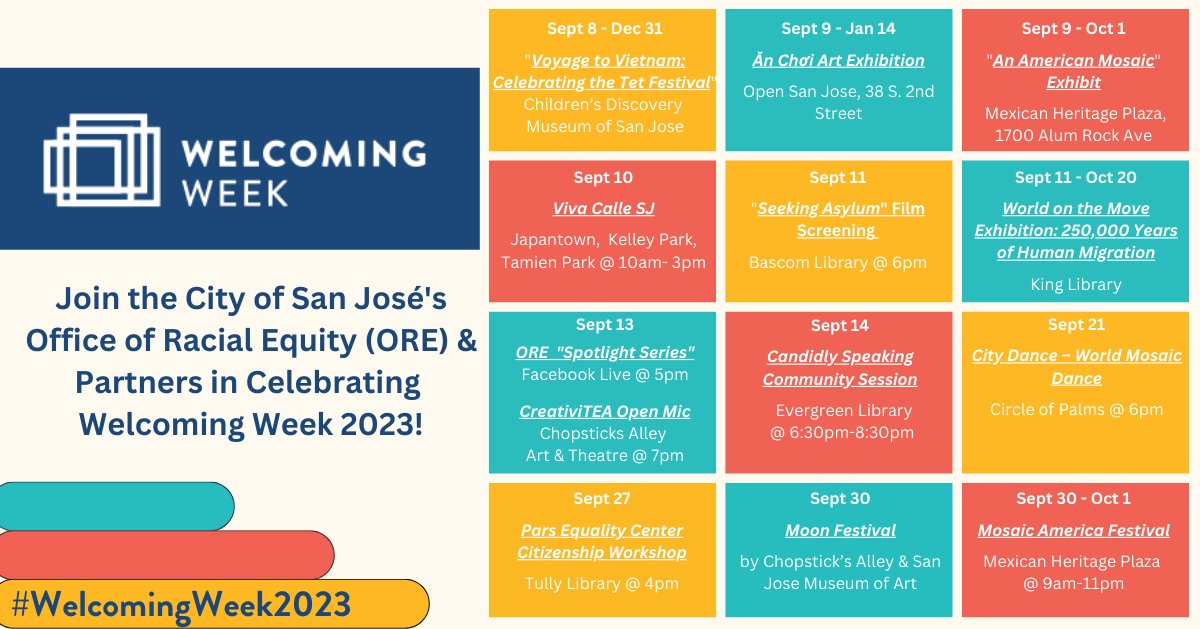 WELCOMING WEEK

Join the City of San José's Office of Racial Equity (ORE) & Partners in Celebrating Welcoming Week 2023!

#WelcomingWeek2023

Sept 8 - Dec 31
"Voyage to Vietnam: Celebrating the Tet Festival"
Children's Discovery Museum of San Jose

Sept 9 - Jan 14
Ăn Chơi Art Exhibition
Open San Jose, 38 S. 2nd Street

Sept 9 - Oct 1
"An American Mosaic" Exhibit
Mexican Heritage Plaza, 1700 Alum Rock Ave

Sept 10
Viva Calle SJ
Japantown, Kelley Park, Tamien Park @ 10am- 3pm

Sept 11
"Seeking Asylum" Film Screening
Bascom Library @ 6pm

Sept 11 - Oct 20
World on the Move Exhibition: 250,000 Years of Human Migration
King Library

Sept 13
ORE "Spotlight Series"
Facebook Live @ 5pm
CreativiTEA Open Mic
Chopsticks Alley Art & Theatre @ 7pm

Sept 14
Candidly Speaking Community Session
Evergreen Library @ 6:30pm-8:30pm

Sept 21
City Dance – World Mosaic Dance
Circle of Palms @ 6pm

Sept 27
Pars Equality Center Citizenship Workshop
Tully Library @ 4pm

Sept 30
Moon Festival
by Chopstick's Alley & San Jose Museum of Art

Sept 30 - Oct 1
Mosaic America Festival
Mexican Heritage Plaza @ 9am-11pm